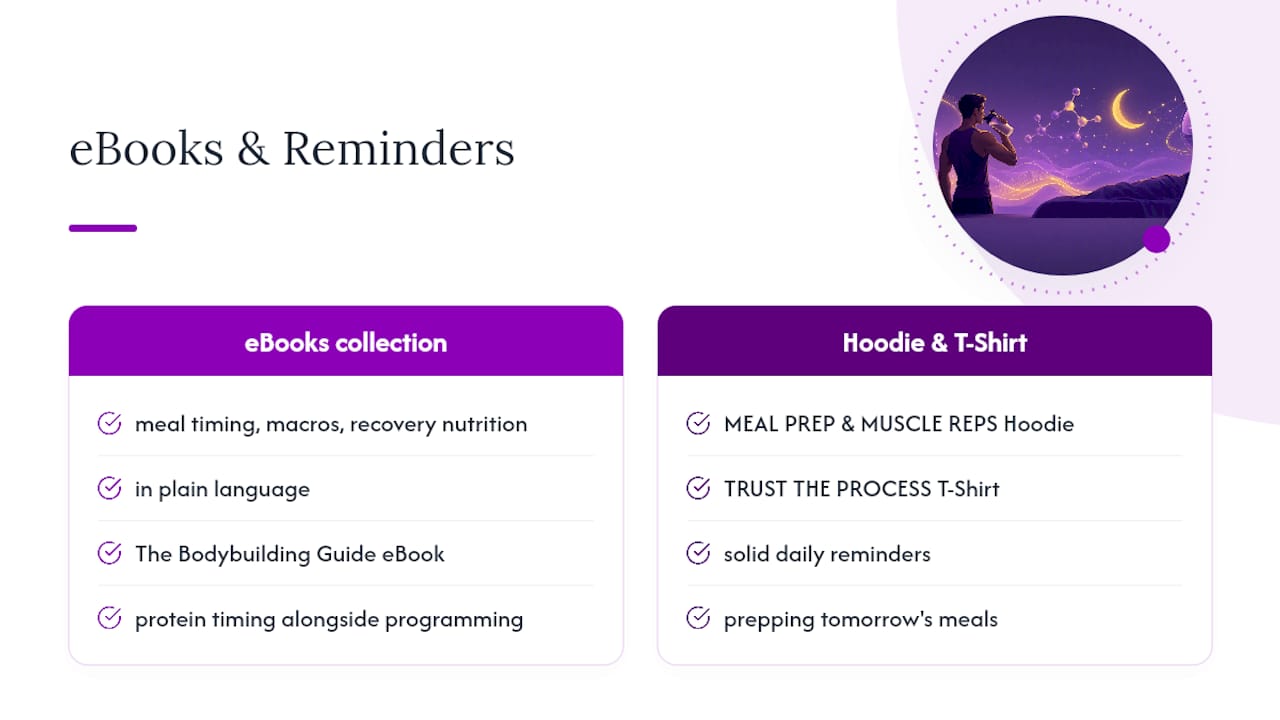 eBooks & Reminders

eBooks collection

meal timing, macros, recovery nutrition

in plain language

The Bodybuilding Guide eBook

protein timing alongside programming

Hoodie & T-Shirt

MEAL PREP & MUSCLE REPS Hoodie

TRUST THE PROCESS T-Shirt

solid daily reminders

prepping tomorrow's meals